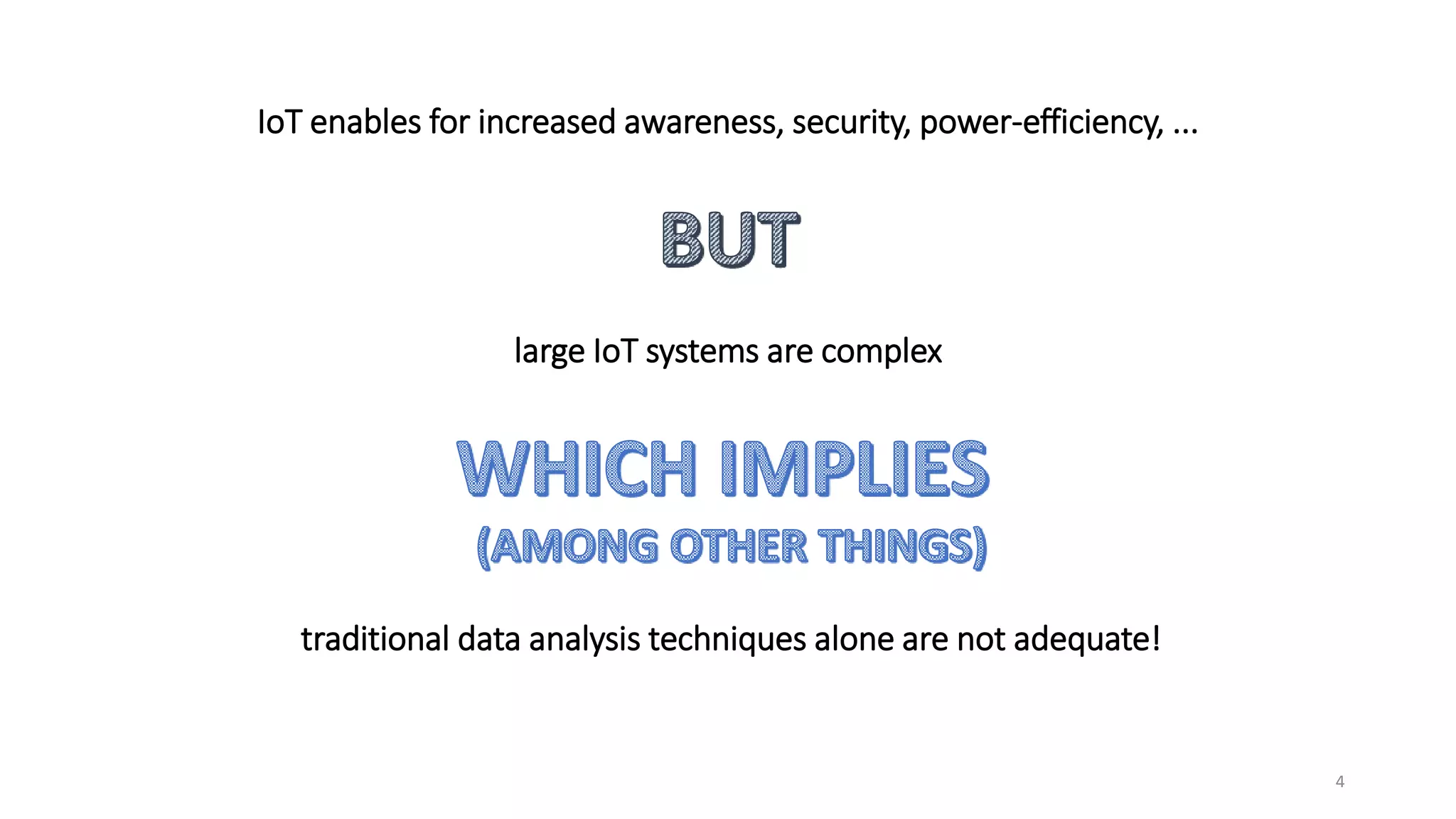 IoT enables for increased awareness, security, power-efficiency, ...

BUT

large IoT systems are complex

WHICH IMPLIES
(AMONG OTHER THINGS)

traditional data analysis techniques alone are not adequate!

4